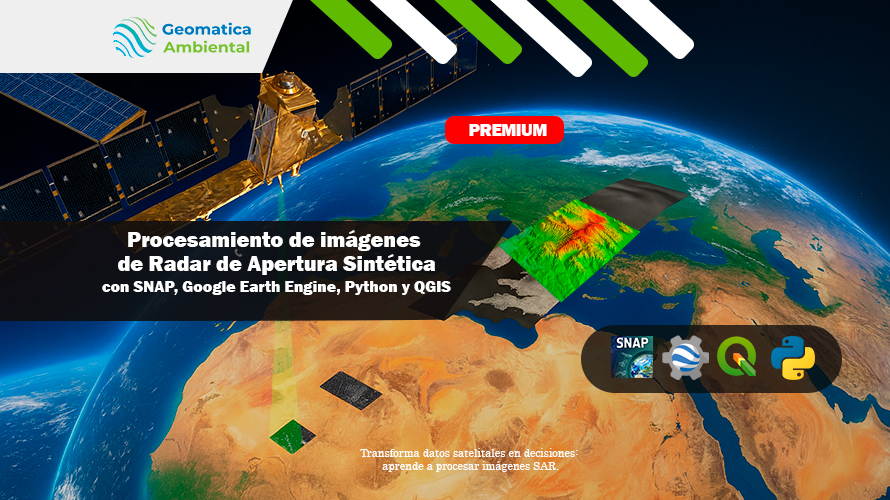 Geomatica Ambiental

PREMIUM

Procesamiento de imágenes de Radar de Apertura Sintética con SNAP, Google Earth Engine, Python y QGIS

SNAP

Transforma datos satelitales en decisiones: aprende a procesar imágenes SAR.